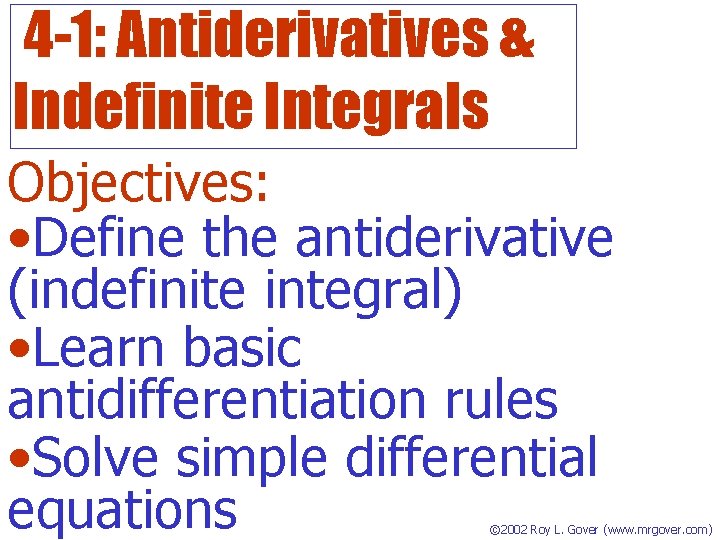 4-1: Antiderivatives & Indefinite Integrals

Objectives:
•Define the antiderivative (indefinite integral)
•Learn basic antidifferentiation rules
•Solve simple differential equations

©2002 Roy L. Gover (www.mrgover.com)